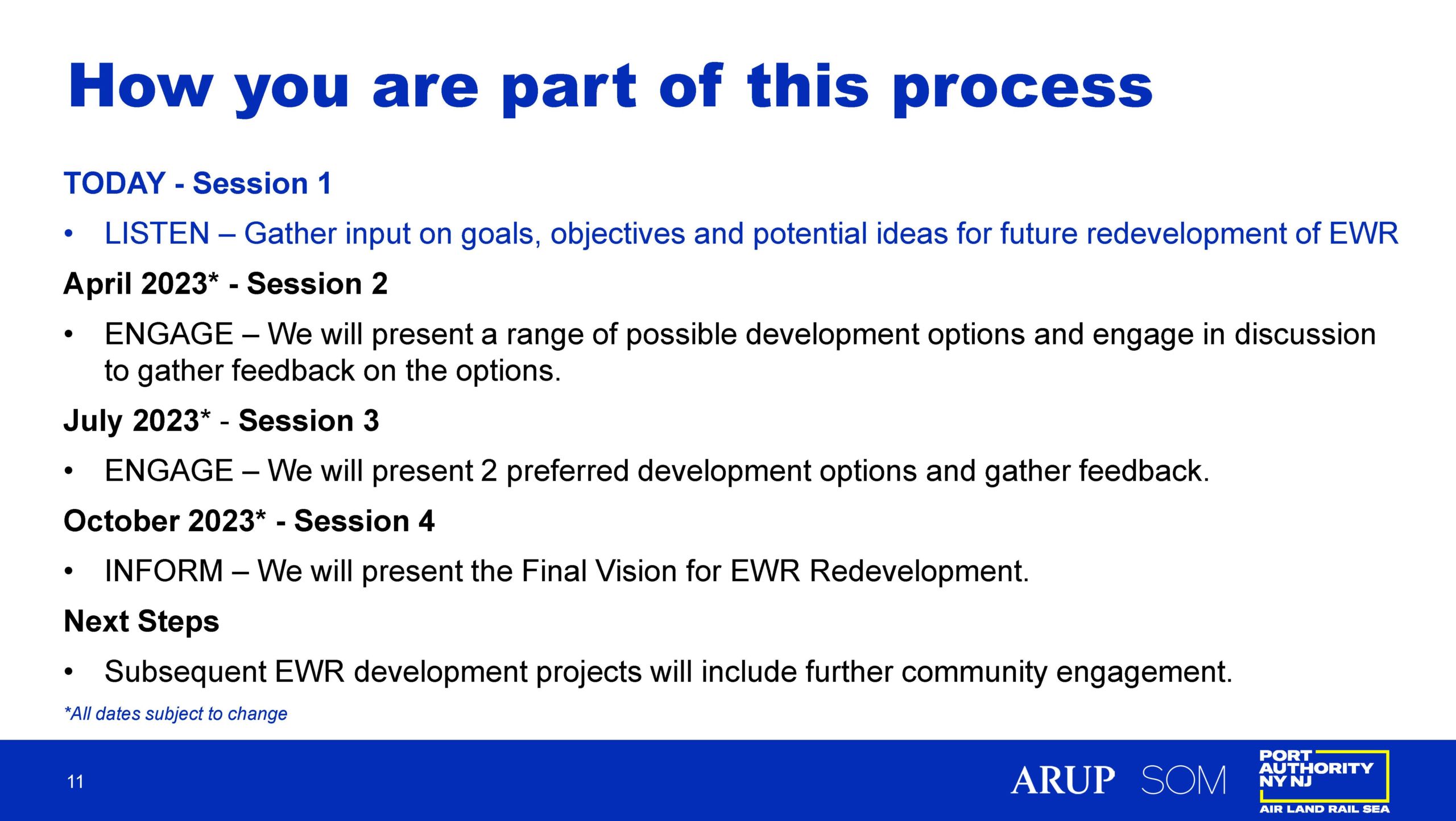 How you are part of this process

TODAY - Session 1

• LISTEN – Gather input on goals, objectives and potential ideas for future redevelopment of EWR

April 2023* - Session 2

• ENGAGE – We will present a range of possible development options and engage in discussion to gather feedback on the options.

July 2023* - Session 3

• ENGAGE – We will present 2 preferred development options and gather feedback.

October 2023* - Session 4

• INFORM – We will present the Final Vision for EWR Redevelopment.

Next Steps

• Subsequent EWR development projects will include further community engagement.

*All dates subject to change

11

ARUP SOM PORT AUTHORITY NY NJ AIR LAND RAIL SEA